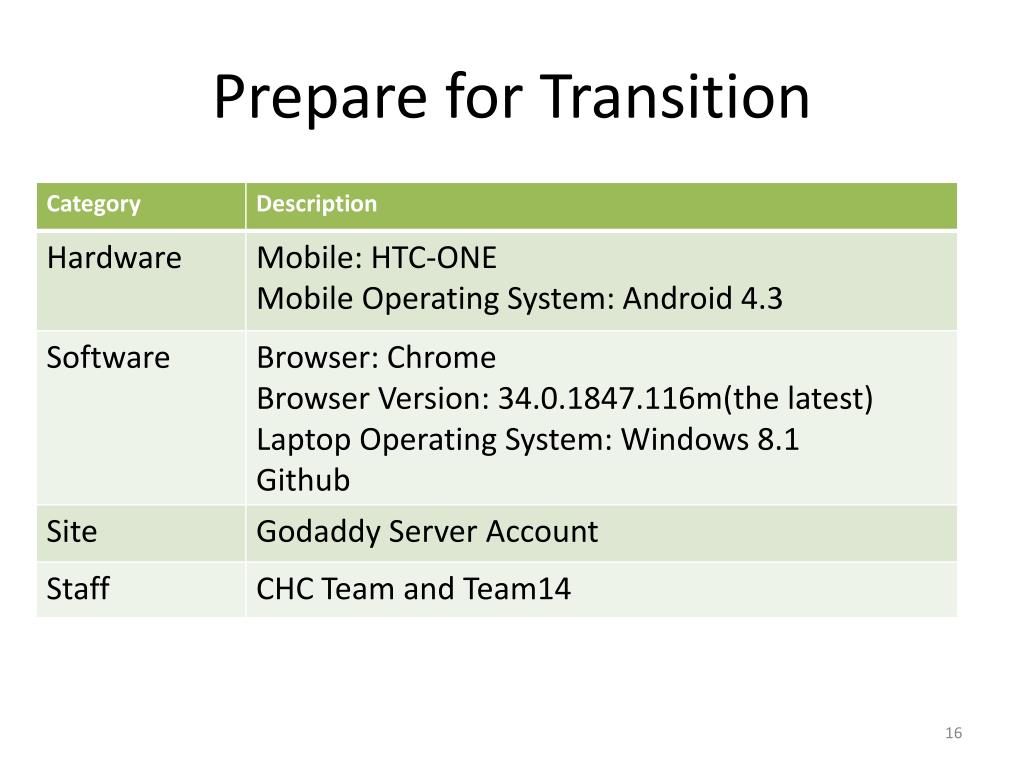 Prepare for Transition

| Category | Description |
|---|---|
| Hardware | Mobile: HTC-ONE<br>Mobile Operating System: Android 4.3 |
| Software | Browser: Chrome<br>Browser Version: 34.0.1847.116m(the latest)<br>Laptop Operating System: Windows 8.1<br>Github |
| Site | Godaddy Server Account |
| Staff | CHC Team and Team14 |

16